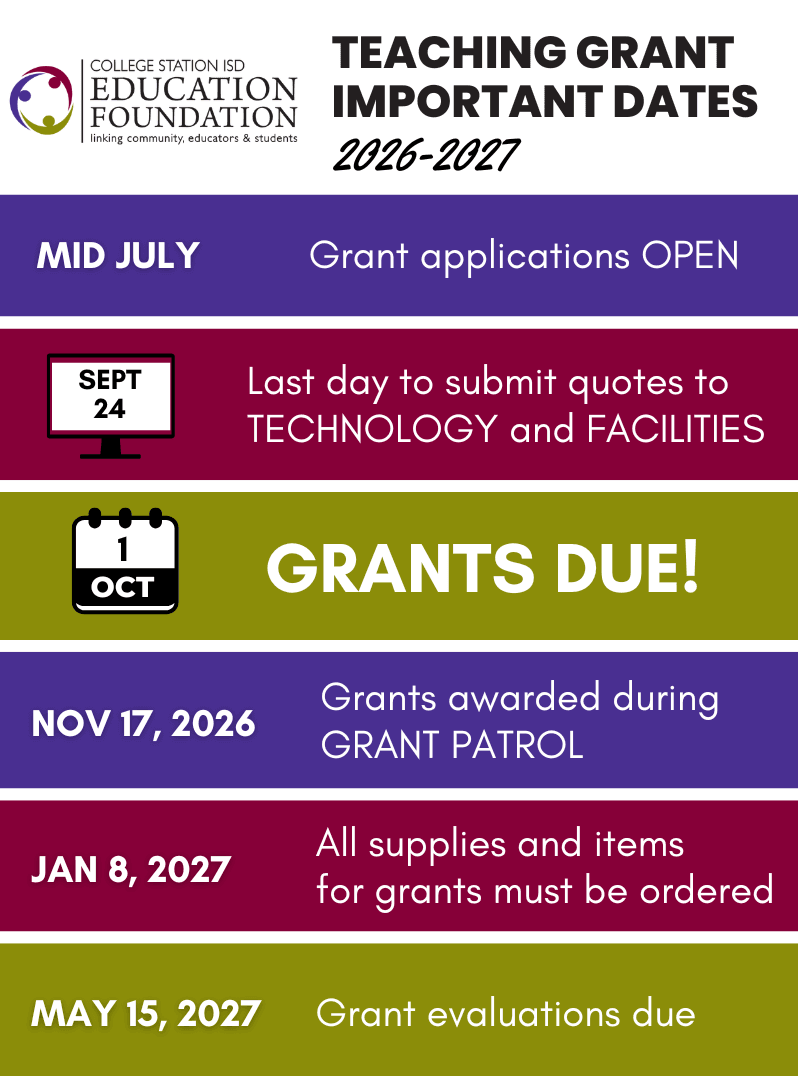 COLLEGE STATION ISD
EDUCATION FOUNDATION
linking community, educators & students

TEACHING GRANT IMPORTANT DATES
2026-2027

MID JULY
Grant applications OPEN

SEPT 24
Last day to submit quotes to TECHNOLOGY and FACILITIES

1 OCT
GRANTS DUE!

NOV 17, 2026
Grants awarded during GRANT PATROL

JAN 8, 2027
All supplies and items for grants must be ordered

MAY 15, 2027
Grant evaluations due